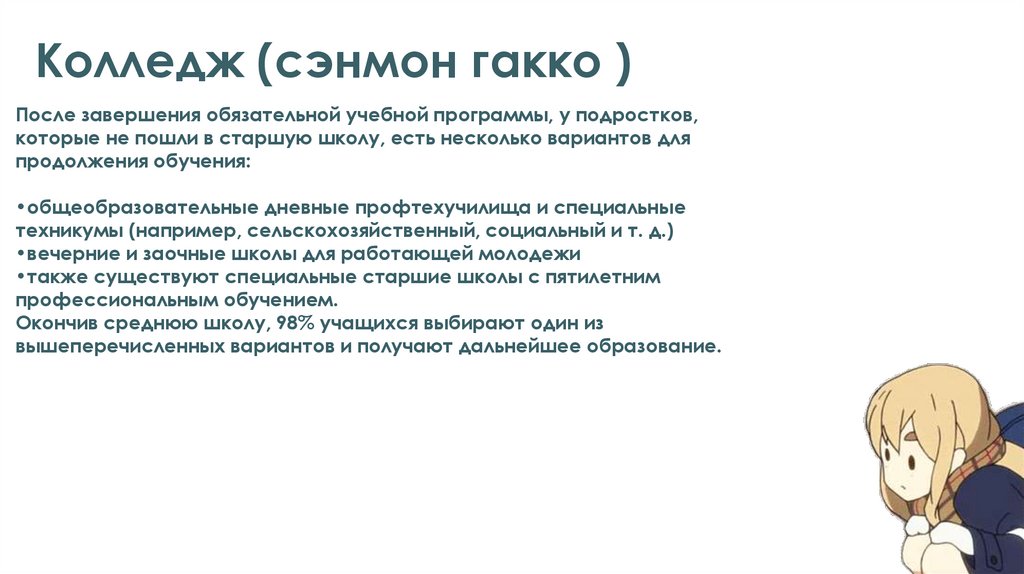 Колледж (сэнмон гакко )

После завершения обязательной учебной программы, у подростков, которые не пошли в старшую школу, есть несколько вариантов для продолжения обучения:

•общеобразовательные дневные профтехучилища и специальные техникумы (например, сельскохозяйственный, социальный и т. д.)
•вечерние и заочные школы для работающей молодежи
•также существуют специальные старшие школы с пятилетним профессиональным обучением.
Окончив среднюю школу, 98% учащихся выбирают один из вышеперечисленных вариантов и получают дальнейшее образование.